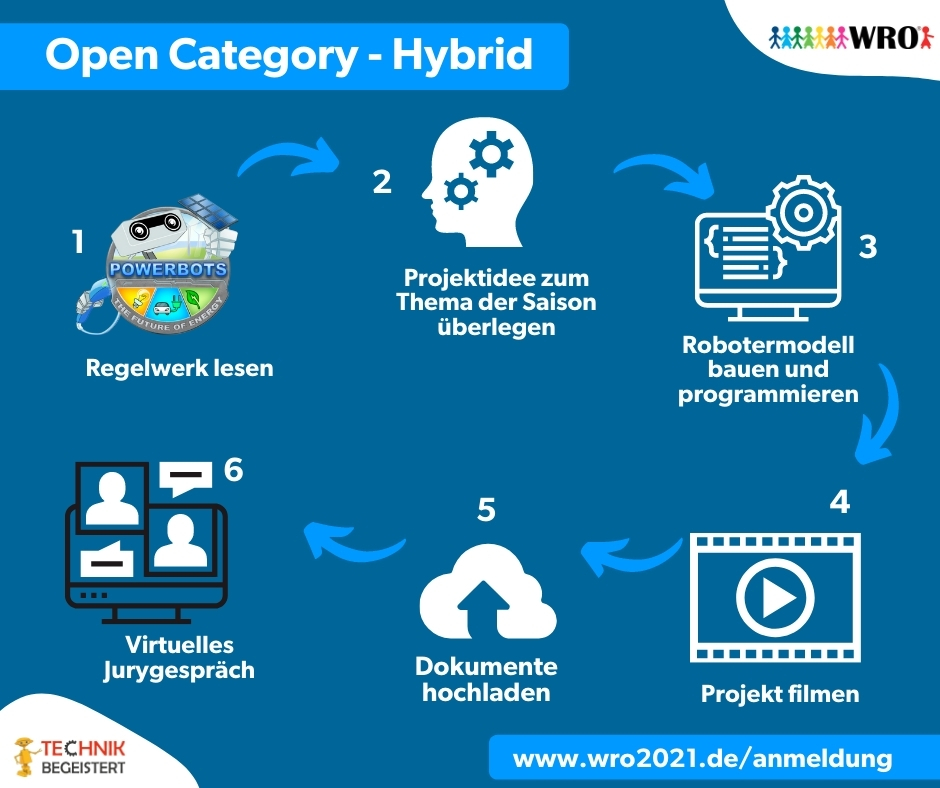 Open Category - Hybrid

WRO

1

POWERBOTS
THE FUTURE OF ENERGY

Regelwerk lesen

2

Projektidee zum Thema der Saison überlegen

3

Robotermodell bauen und programmieren

4

Projekt filmen

5

Dokumente hochladen

6

Virtuelles Jurygespräch

TECHNIK BEGEISTERT

www.wro2021.de/anmeldung